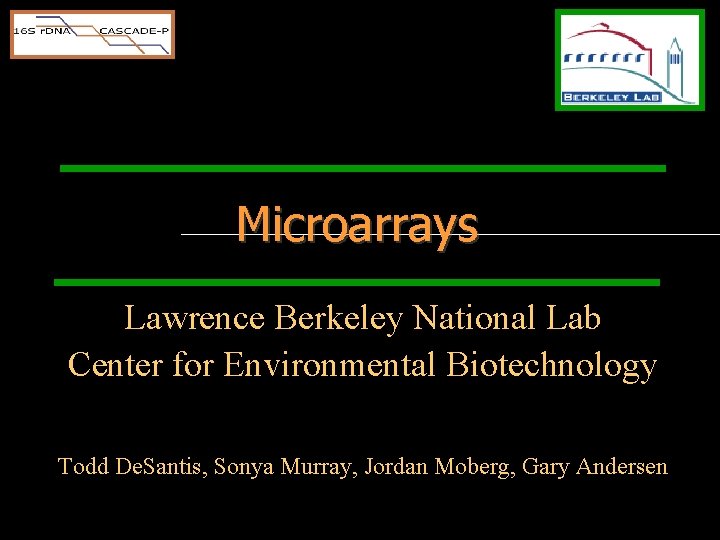 16S rDNA CASCADE-P

BERKELEY LAB

Microarrays

Lawrence Berkeley National Lab
Center for Environmental Biotechnology

Todd DeSantis, Sonya Murray, Jordan Moberg, Gary Andersen